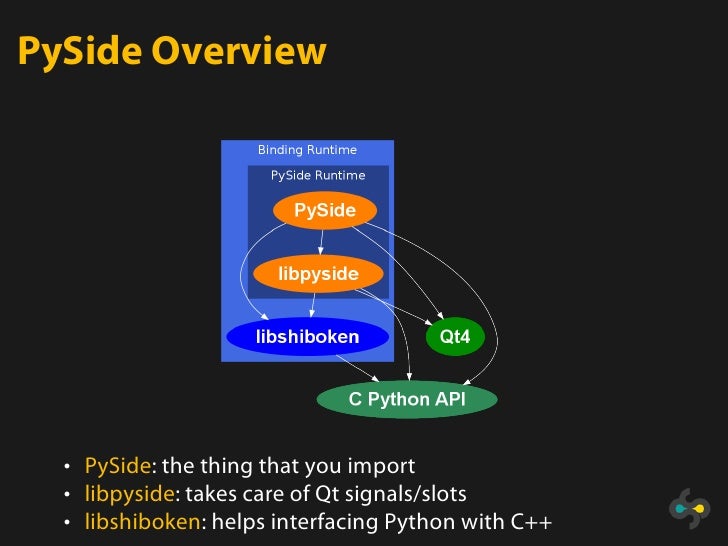 PySide Overview

Binding Runtime

PySide Runtime

PySide

libpyside

libshiboken

Qt4

C Python API

• PySide: the thing that you import
• libpyside: takes care of Qt signals/slots
• libshiboken: helps interfacing Python with C++